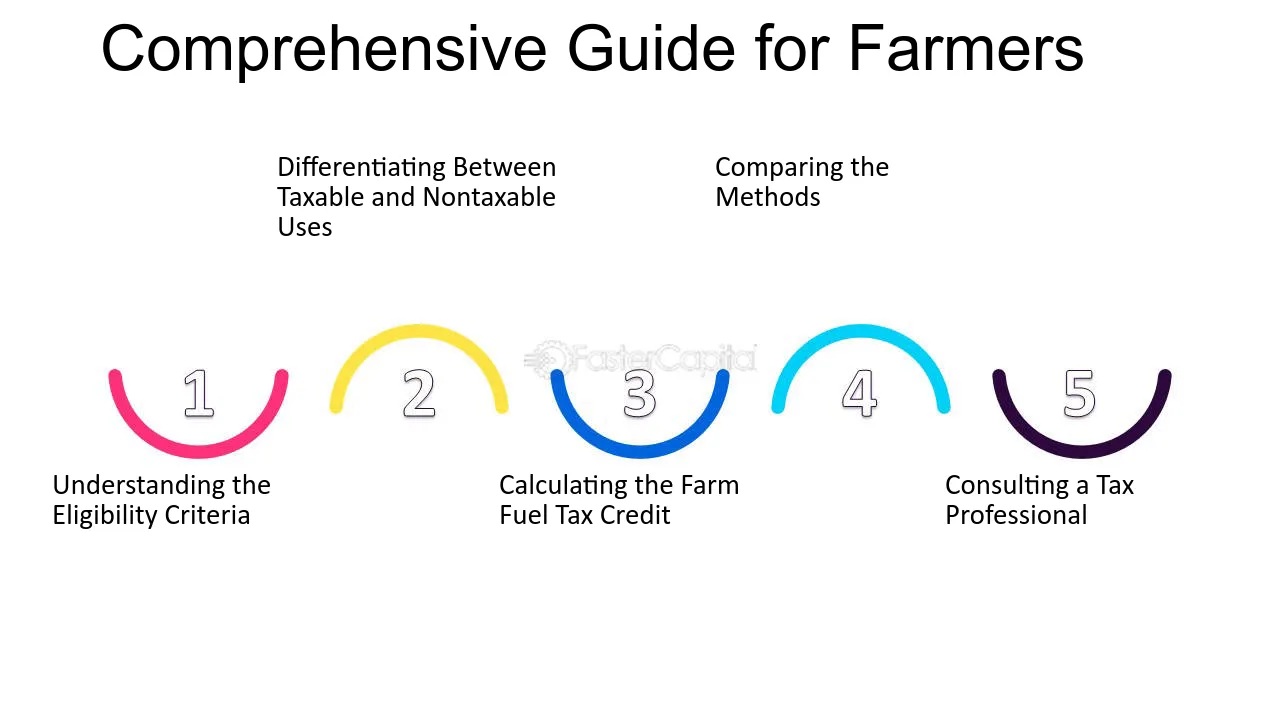 Comprehensive Guide for Farmers

Differentiating Between Taxable and Nontaxable Uses

Comparing the Methods

FasterCapital

1

2

3

4

5

Understanding the Eligibility Criteria

Calculating the Farm Fuel Tax Credit

Consulting a Tax Professional